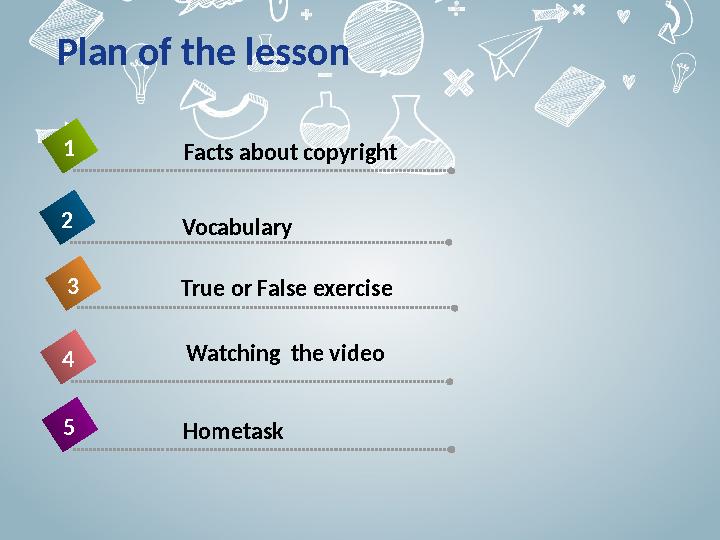 Plan of the lesson

1 Facts about copyright

2 Vocabulary

3 True or False exercise

4 Watching the video

5 Hometask